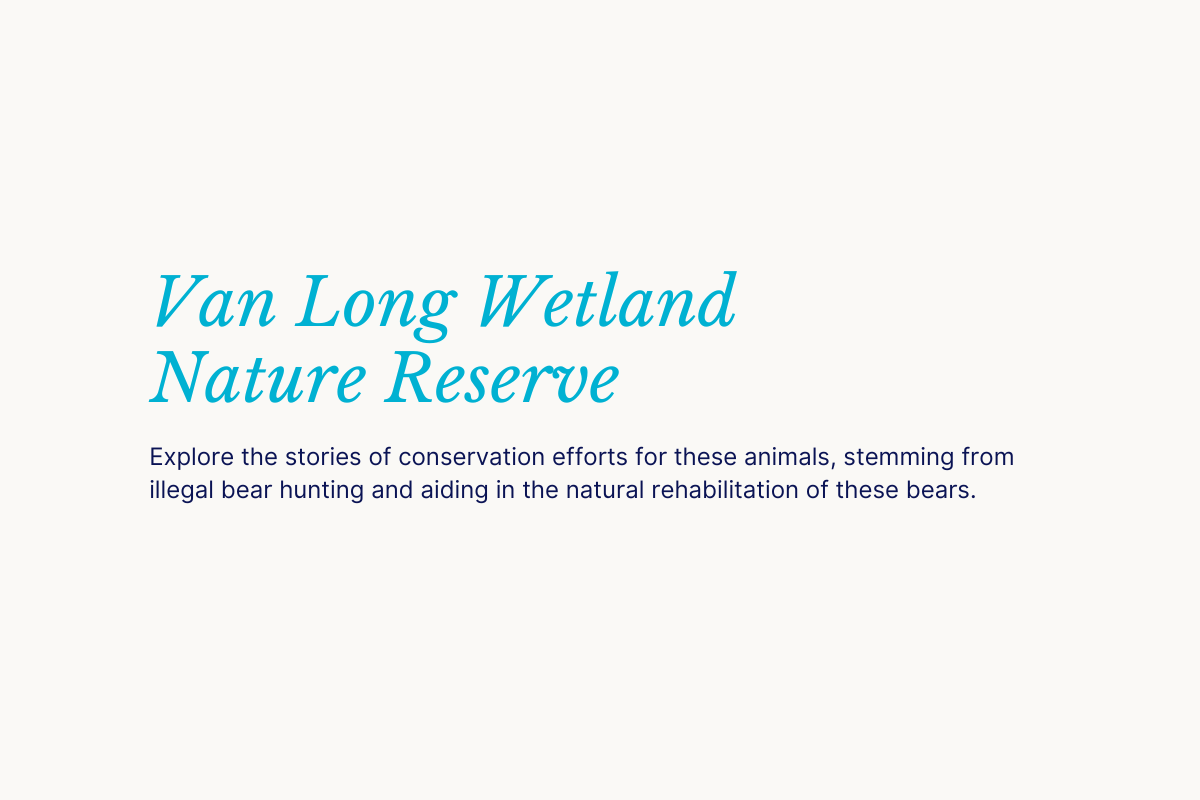 Van Long Wetland Nature Reserve

Explore the stories of conservation efforts for these animals, stemming from illegal bear hunting and aiding in the natural rehabilitation of these bears.